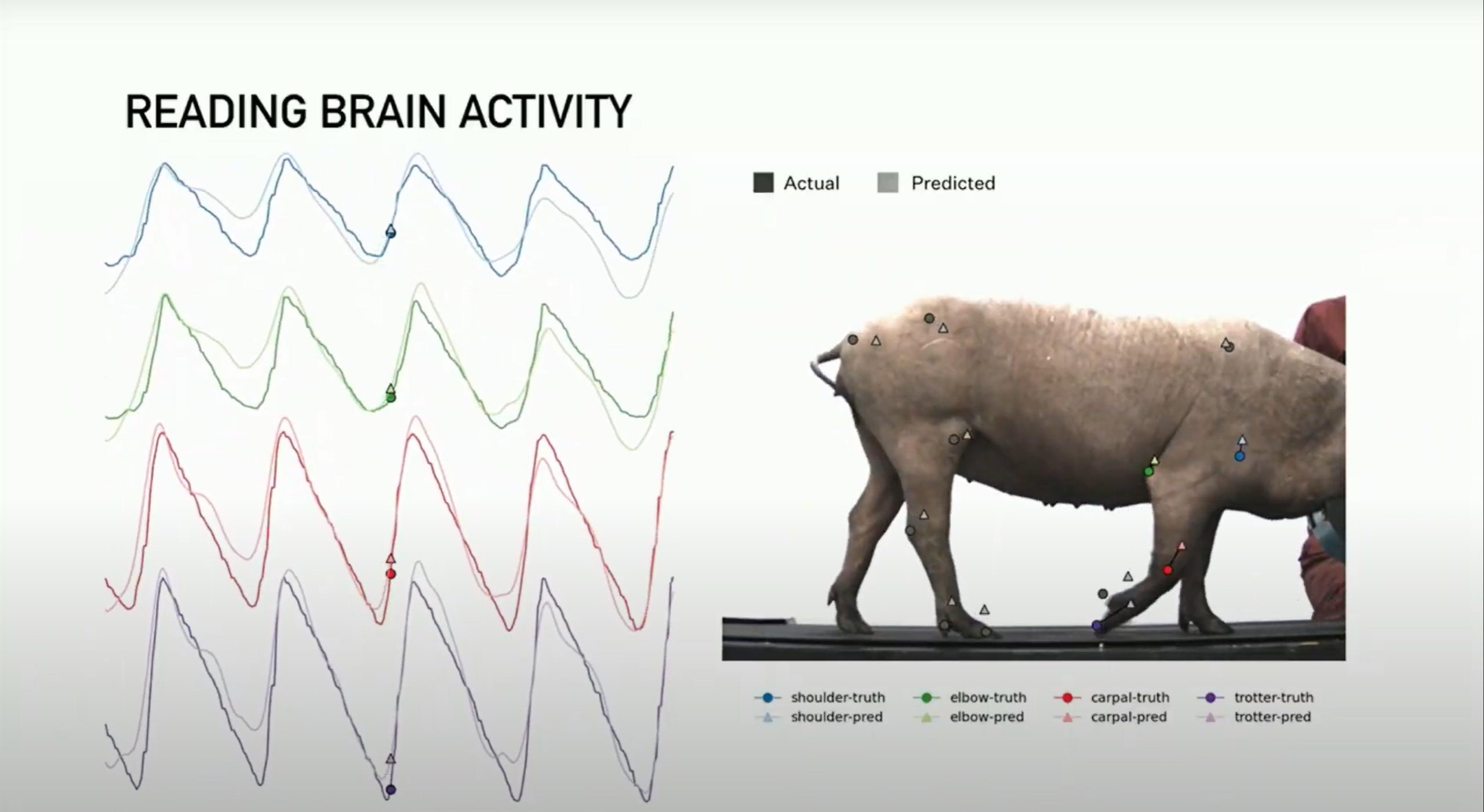 READING BRAIN ACTIVITY

Actual Predicted

shoulder-truth
shoulder-pred
elbow-truth
elbow-pred
carpal-truth
carpal-pred
trotter-truth
trotter-pred